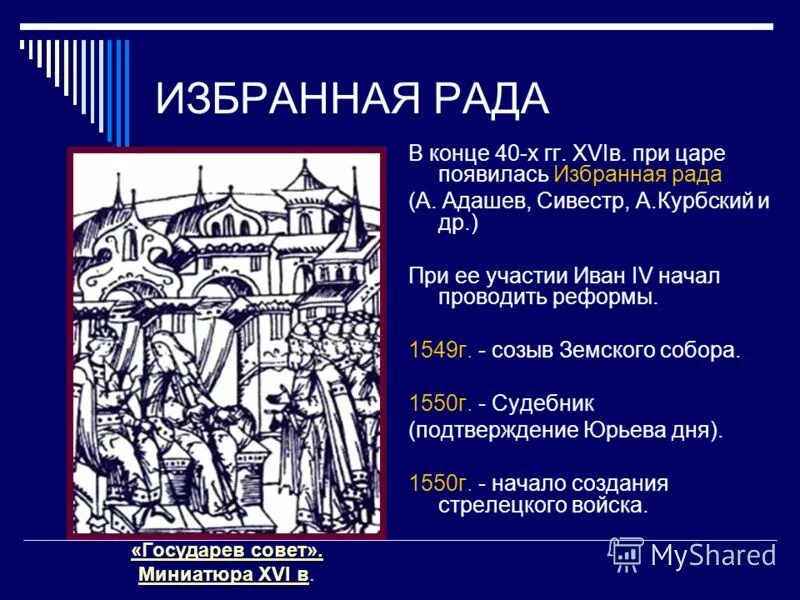 ИЗБРАННАЯ РАДА

В конце 40-х гг. XVIв. при царе появилась Избранная рада

(А. Адашев, Сивестр, А.Курбский и др.)

При ее участии Иван IV начал проводить реформы.

1549г. - созыв Земского собора.

1550г. - Судебник

(подтверждение Юрьева дня).

1550г. - начало создания стрелецкого войска.

«Государев совет». Миниатюра XVI в.

MyShared